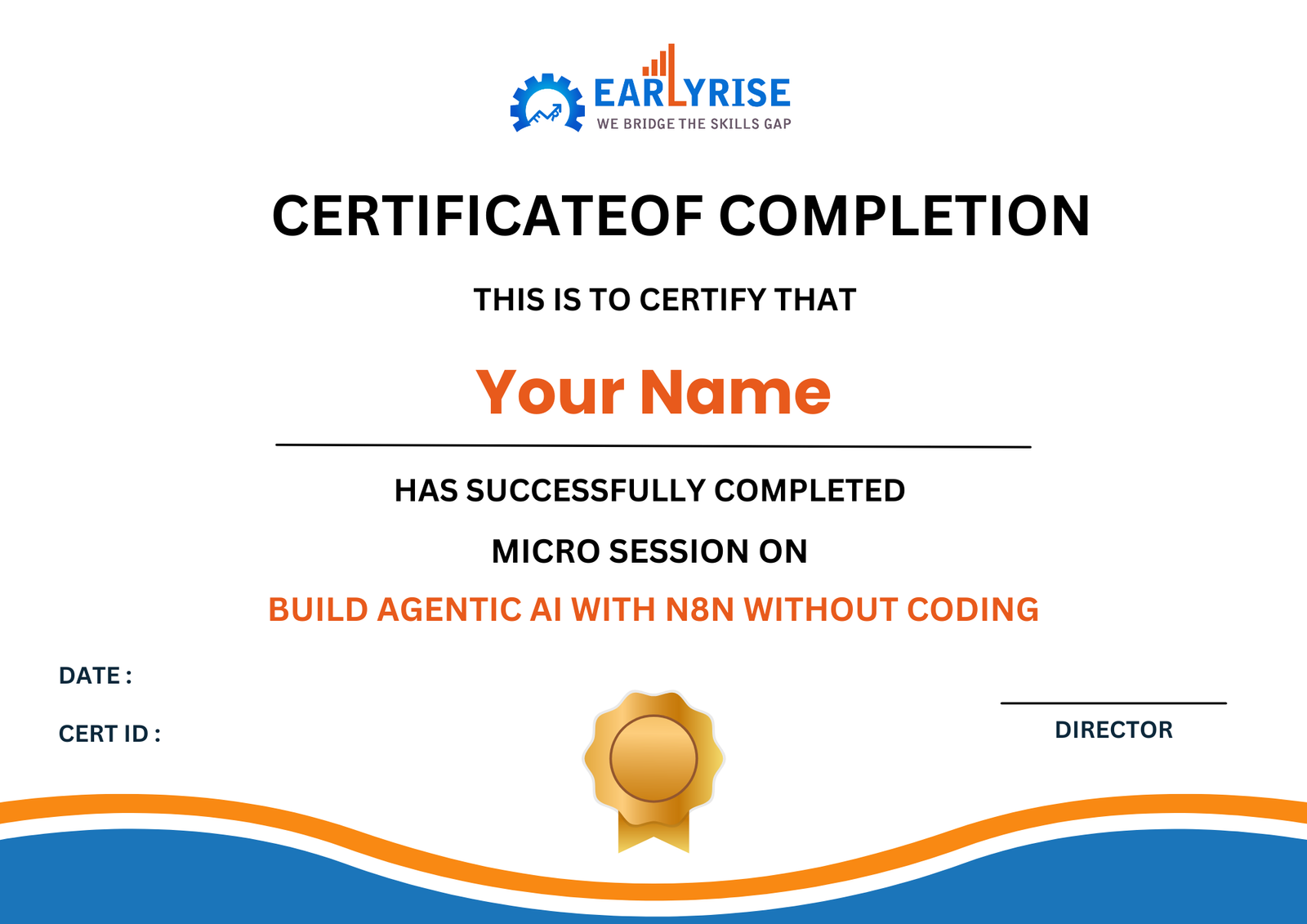 EARLYRISE
WE BRIDGE THE SKILLS GAP

CERTIFICATEOF COMPLETION

THIS IS TO CERTIFY THAT

Your Name

HAS SUCCESSFULLY COMPLETED

MICRO SESSION ON

BUILD AGENTIC AI WITH N8N WITHOUT CODING

DATE :

CERT ID :

DIRECTOR